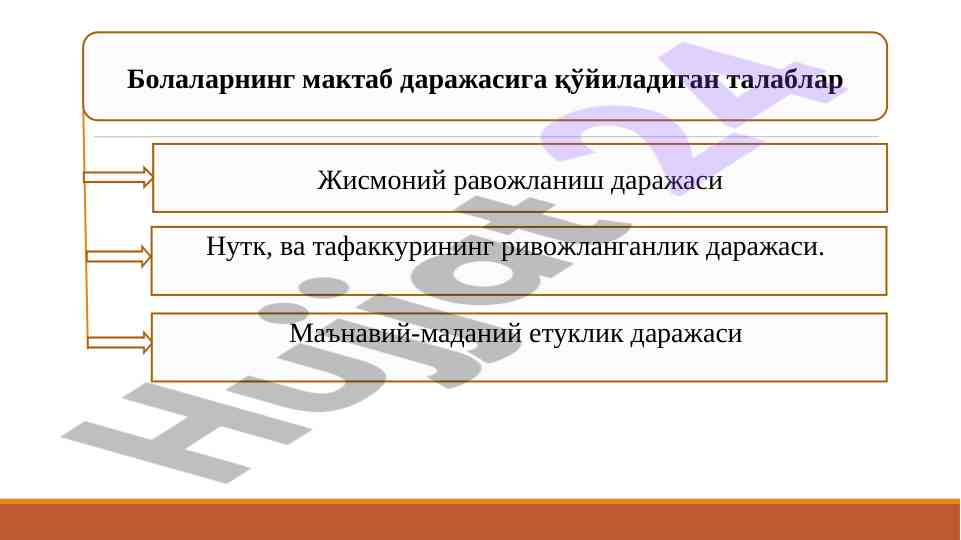 Болаларнинг мактаб даражасига қўйиладиган талаблар

Жисмоний равожланиш даражаси

Нутк, ва тафаккурининг ривожланганлик даражаси.

Маънавий-маданий етуклик даражаси

Hujjat24